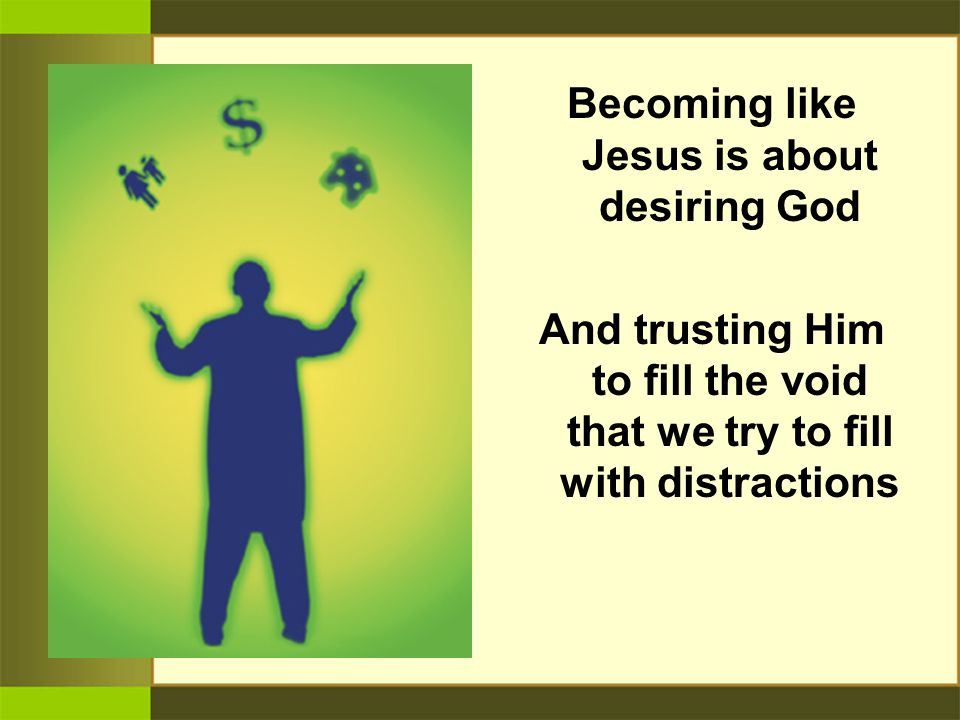 $

Becoming like Jesus is about desiring God

And trusting Him to fill the void that we try to fill with distractions